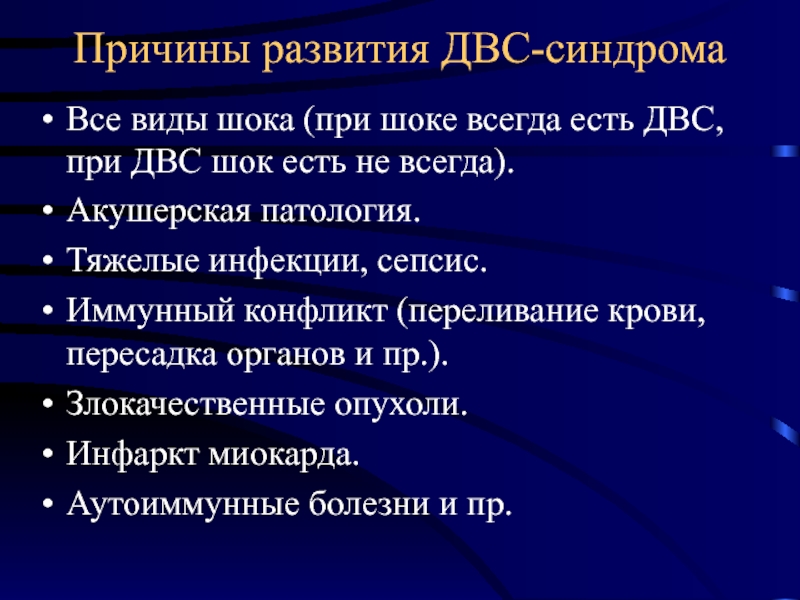 Причины развития ДВС-синдрома

• Все виды шока (при шоке всегда есть ДВС, при ДВС шок есть не всегда).
• Акушерская патология.
• Тяжелые инфекции, сепсис.
• Иммунный конфликт (переливание крови, пересадка органов и пр.).
• Злокачественные опухоли.
• Инфаркт миокарда.
• Аутоиммунные болезни и пр.